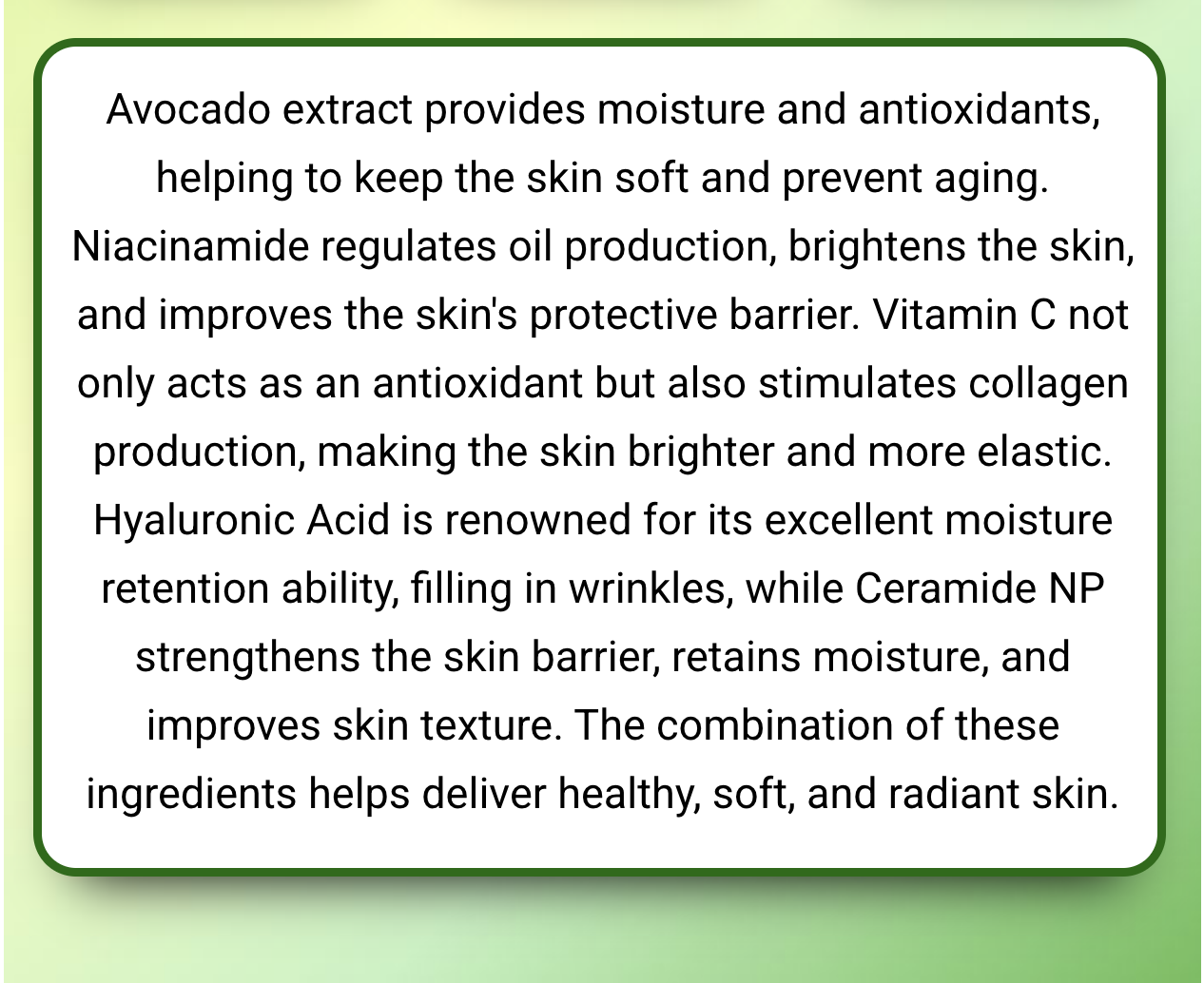 Avocado extract provides moisture and antioxidants, helping to keep the skin soft and prevent aging. Niacinamide regulates oil production, brightens the skin, and improves the skin's protective barrier. Vitamin C not only acts as an antioxidant but also stimulates collagen production, making the skin brighter and more elastic. Hyaluronic Acid is renowned for its excellent moisture retention ability, filling in wrinkles, while Ceramide NP strengthens the skin barrier, retains moisture, and improves skin texture. The combination of these ingredients helps deliver healthy, soft, and radiant skin.